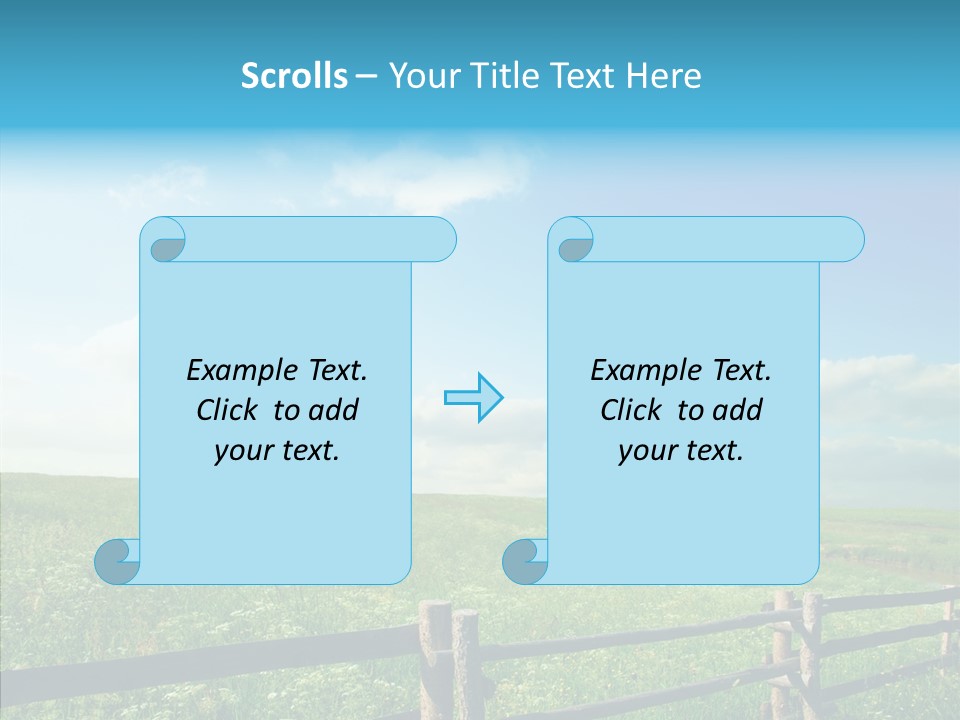 Scrolls – Your Title Text Here

Example Text. Click to add your text.

Example Text. Click to add your text.